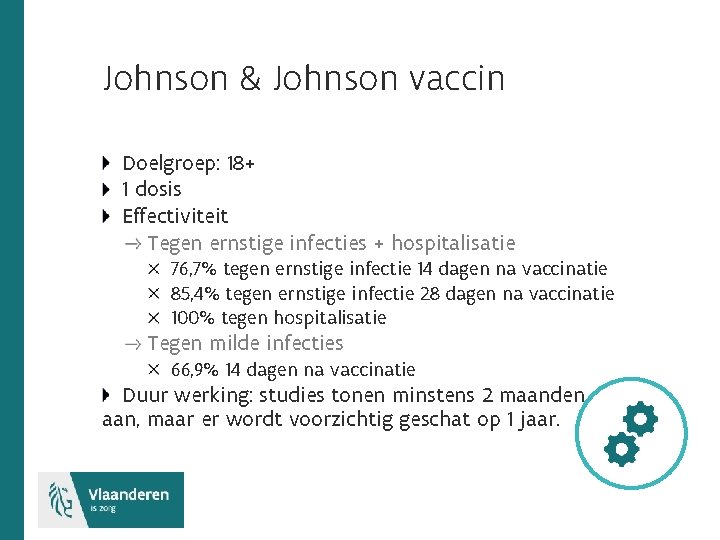 Johnson & Johnson vaccin

Doelgroep: 18+
1 dosis
Effectiviteit
→ Tegen ernstige infecties + hospitalisatie
× 76,7% tegen ernstige infectie 14 dagen na vaccinatie
× 85,4% tegen ernstige infectie 28 dagen na vaccinatie
× 100% tegen hospitalisatie
→ Tegen milde infecties
× 66,9% 14 dagen na vaccinatie
Duur werking: studies tonen minstens 2 maanden aan, maar er wordt voorzichtig geschat op 1 jaar.

Vlaanderen
is zorg